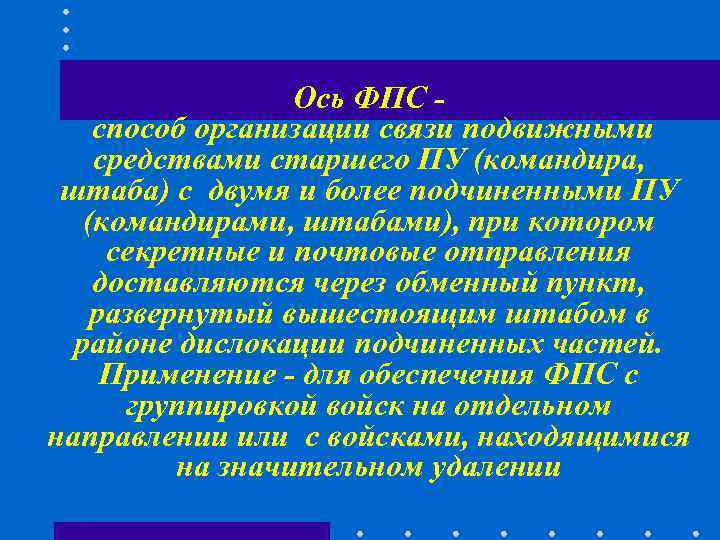 Ось ФПС -

способ организации связи подвижными средствами старшего ПУ (командира, штаба) с двумя и более подчиненными ПУ (командирами, штабами), при котором секретные и почтовые отправления доставляются через обменный пункт, развернутый вышестоящим штабом в районе дислокации подчиненных частей. Применение - для обеспечения ФПС с группировкой войск на отдельном направлении или с войсками, находящимися на значительном удалении